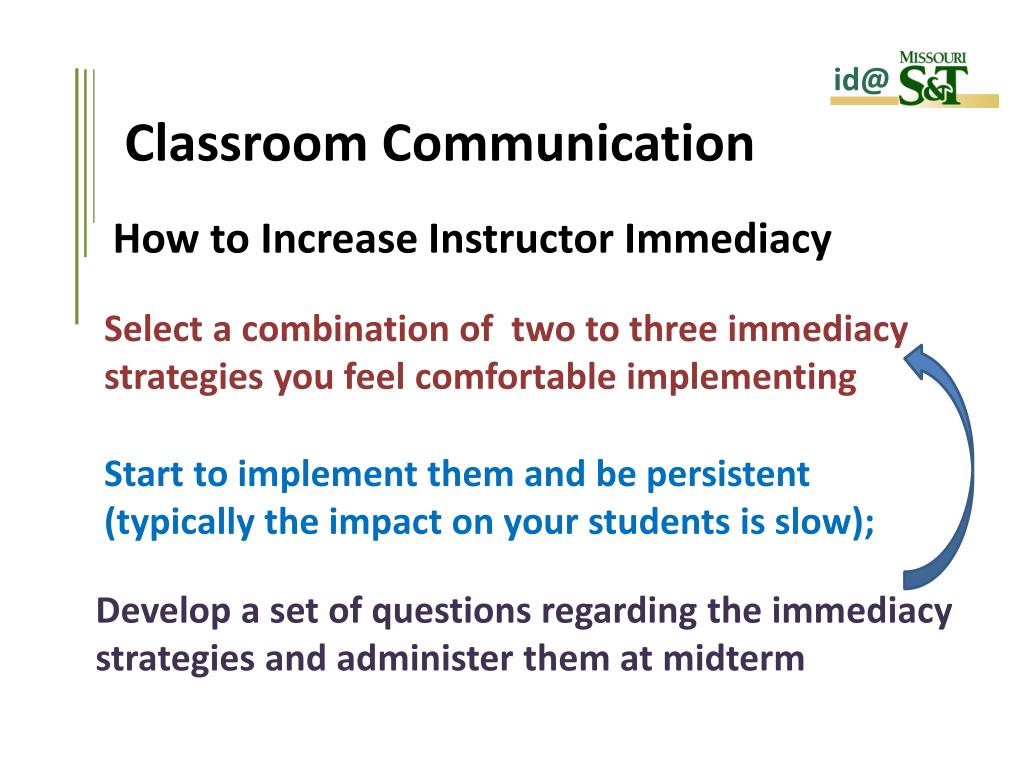 id@ MISSOURI S&T

Classroom Communication

How to Increase Instructor Immediacy

Select a combination of two to three immediacy strategies you feel comfortable implementing

Start to implement them and be persistent (typically the impact on your students is slow);

Develop a set of questions regarding the immediacy strategies and administer them at midterm